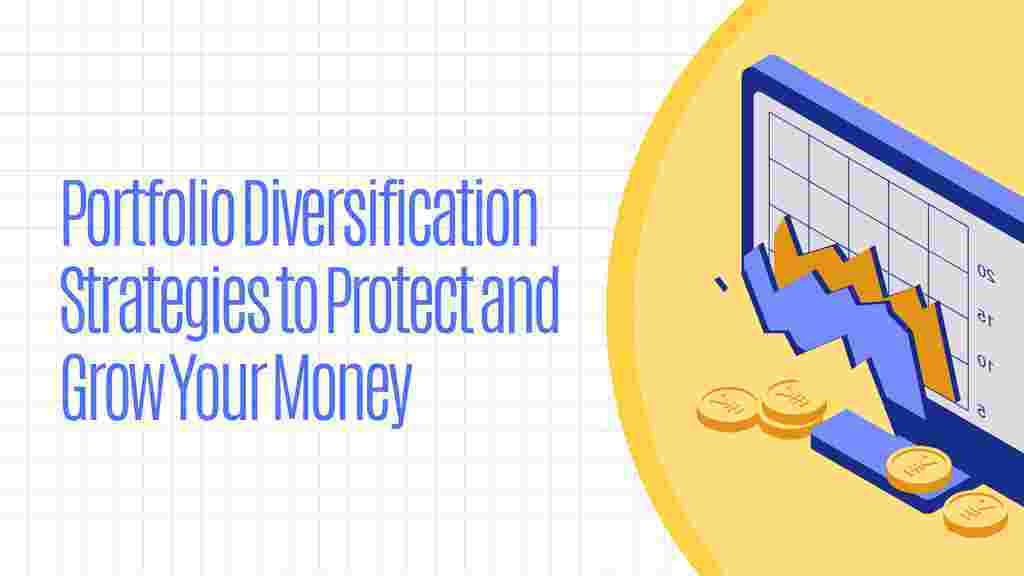 Portfolio Diversification Strategies to Protect and Grow Your Money

20
15
10
5